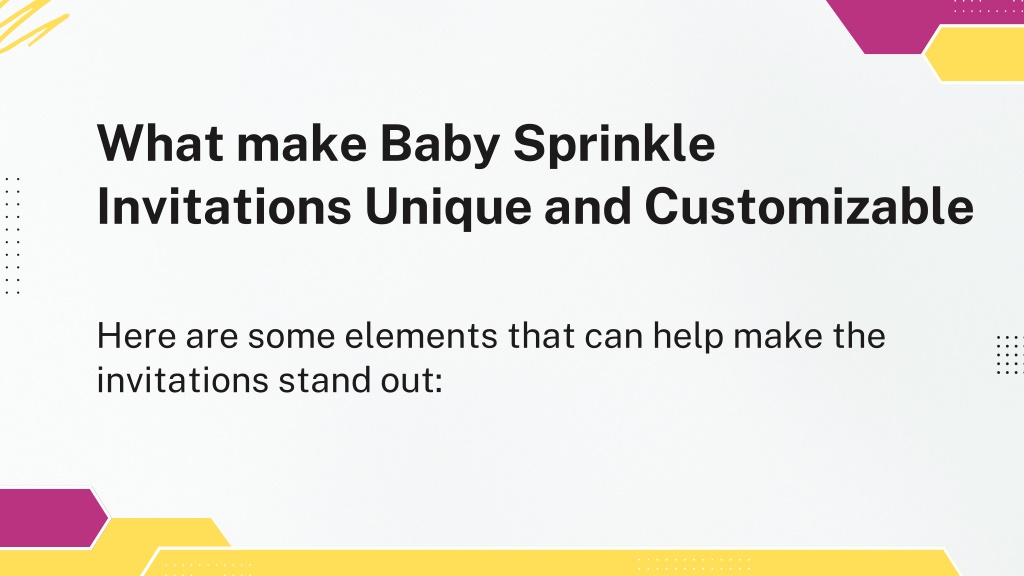 What make Baby Sprinkle Invitations Unique and Customizable

Here are some elements that can help make the invitations stand out: